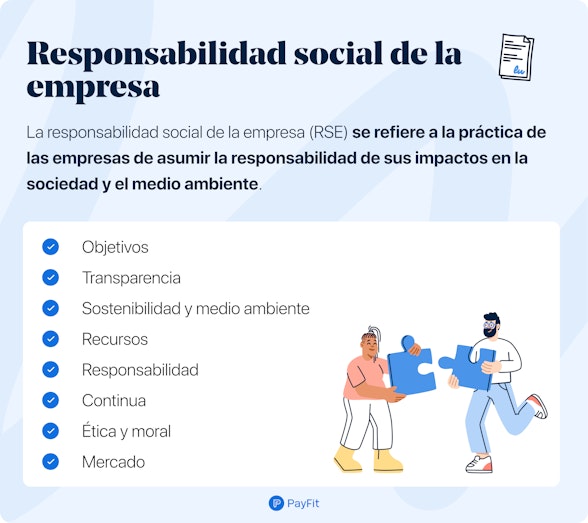 Responsabilidad social de la empresa

La responsabilidad social de la empresa (RSE) se refiere a la práctica de las empresas de asumir la responsabilidad de sus impactos en la sociedad y el medio ambiente.

Objetivos
Transparencia
Sostenibilidad y medio ambiente
Recursos
Responsabilidad
Continua
Ética y moral
Mercado

PayFit